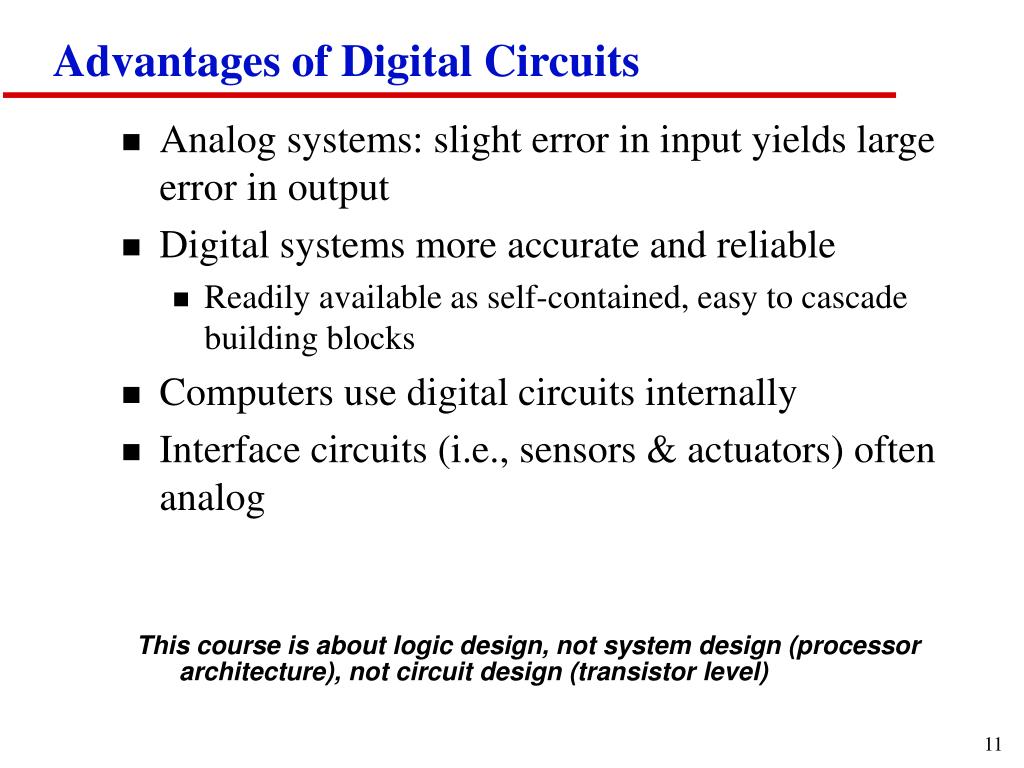 Advantages of Digital Circuits

- Analog systems: slight error in input yields large error in output
- Digital systems more accurate and reliable
  - Readily available as self-contained, easy to cascade building blocks
- Computers use digital circuits internally
- Interface circuits (i.e., sensors & actuators) often analog

This course is about logic design, not system design (processor architecture), not circuit design (transistor level)

11